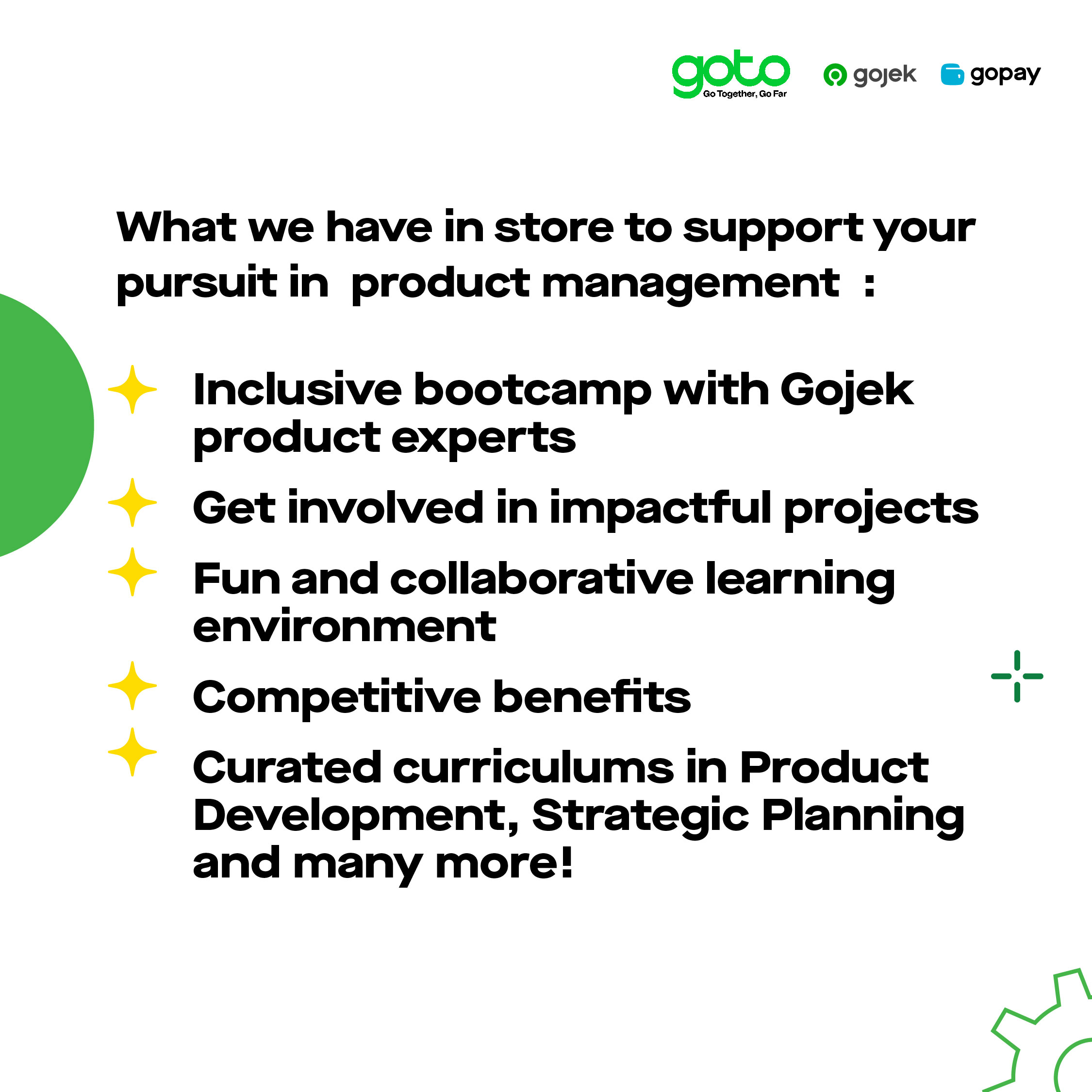 goto
Go Together, Go Far

gojek

gopay

What we have in store to support your pursuit in product management :

Inclusive bootcamp with Gojek product experts

Get involved in impactful projects

Fun and collaborative learning environment

Competitive benefits

Curated curriculums in Product Development, Strategic Planning and many more!